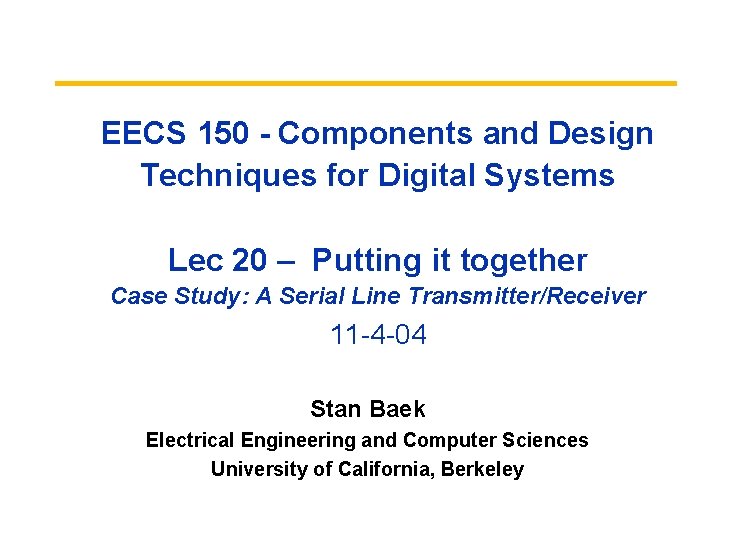 EECS 150 - Components and Design Techniques for Digital Systems

Lec 20 – Putting it together

Case Study: A Serial Line Transmitter/Receiver

11-4-04

Stan Baek

Electrical Engineering and Computer Sciences

University of California, Berkeley